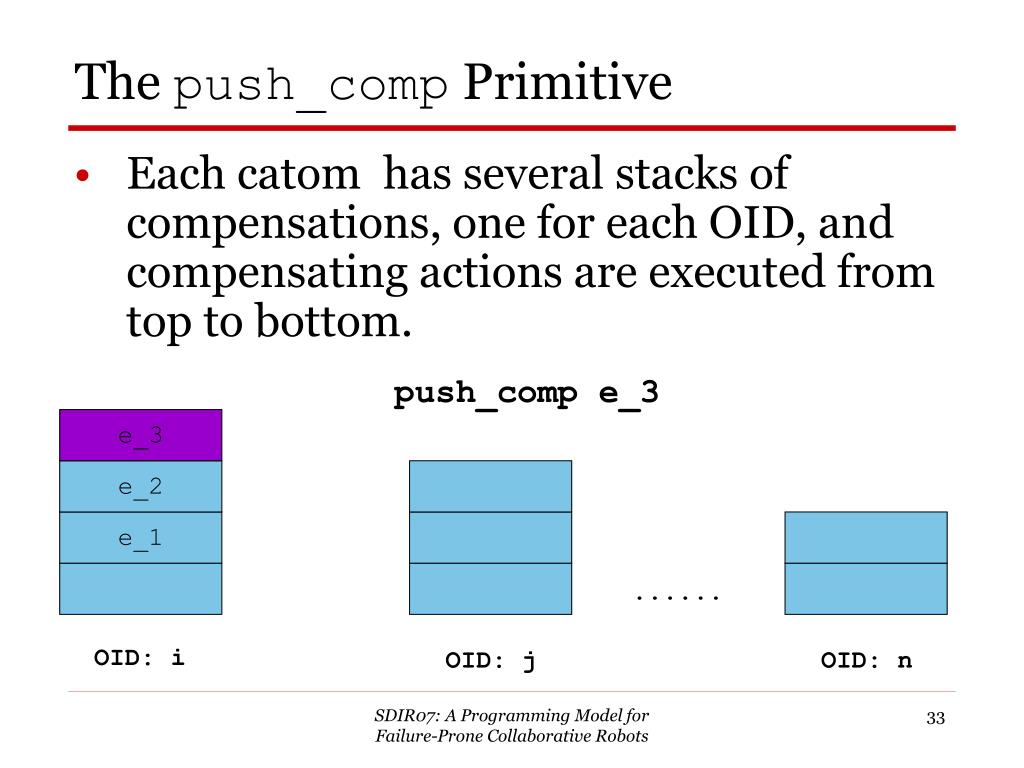 The push_comp Primitive

• Each catom has several stacks of compensations, one for each OID, and compensating actions are executed from top to bottom.

push_comp e_3

e_3
e_2
e_1

......

OID: i

OID: j

OID: n

SDIR07: A Programming Model for Failure-Prone Collaborative Robots

33